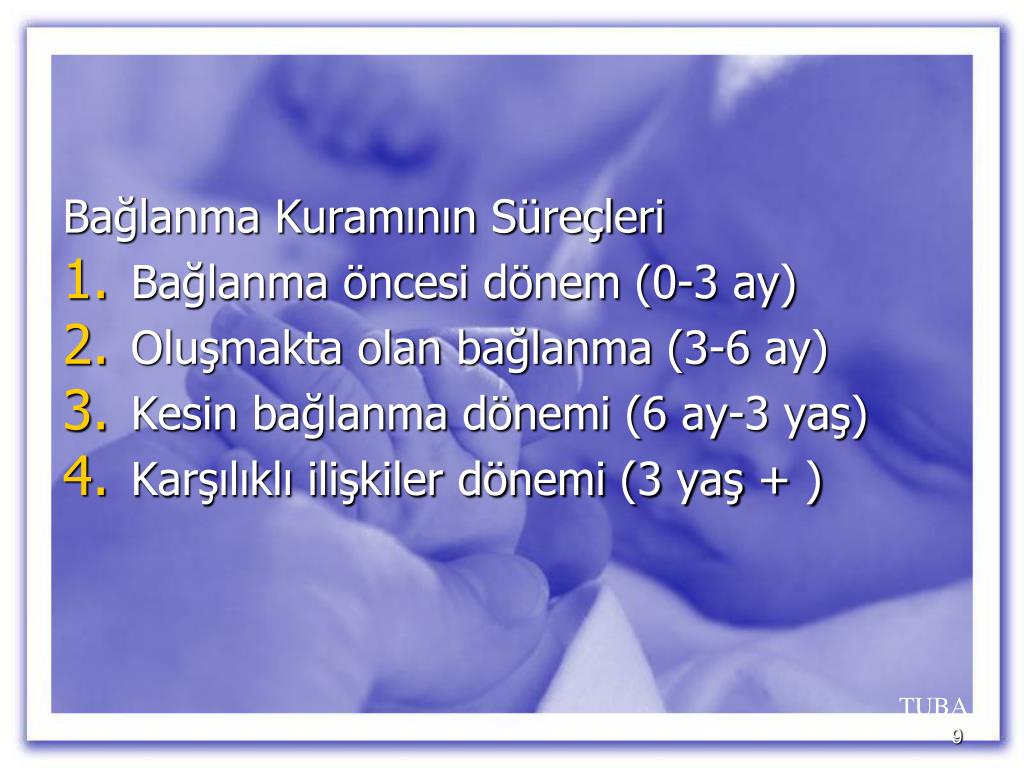 Bağlanma Kuramının Süreçleri

1. Bağlanma öncesi dönem (0-3 ay)
2. Oluşmakta olan bağlanma (3-6 ay)
3. Kesin bağlanma dönemi (6 ay-3 yaş)
4. Karşılıklı ilişkiler dönemi (3 yaş + )

TUBA
9